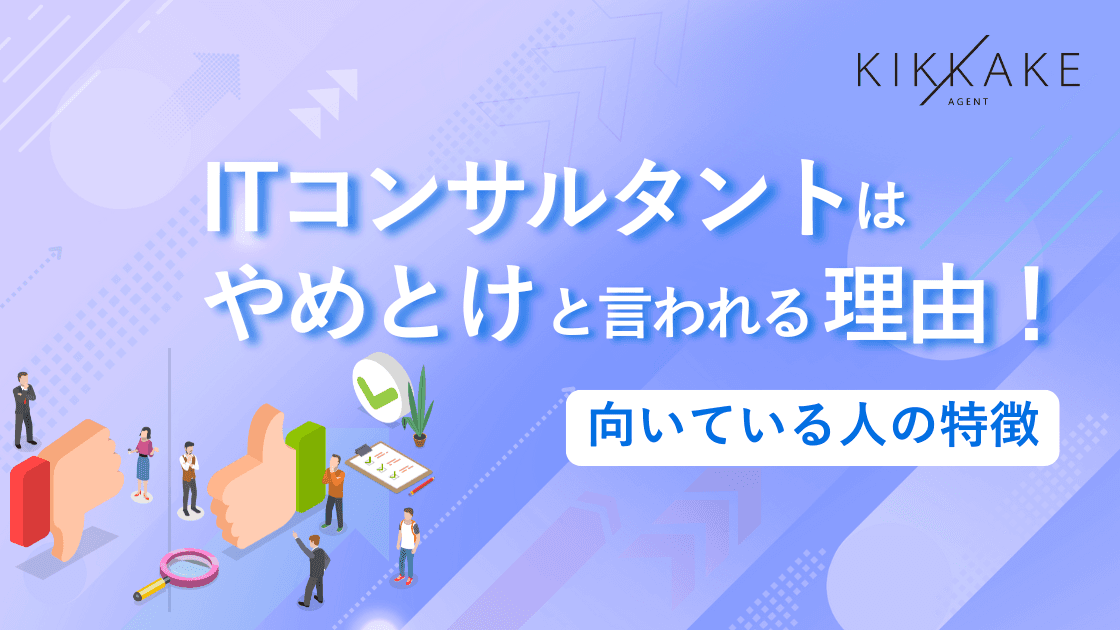 KIKKAKE
AGENT

ITコンサルタントは
やめとけと言われる理由！

向いている人の特徴